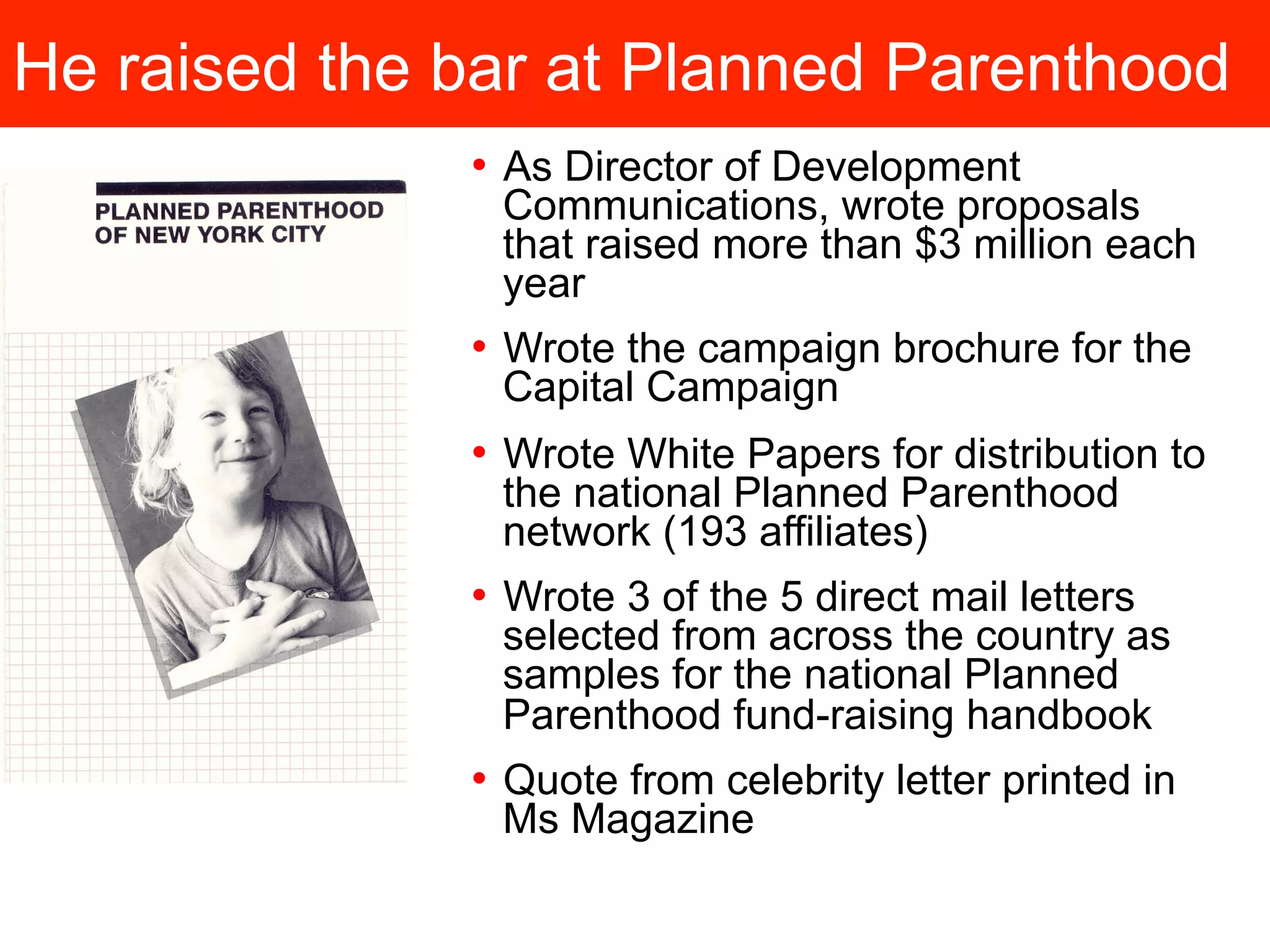 He raised the bar at Planned Parenthood

PLANNED PARENTHOOD OF NEW YORK CITY

• As Director of Development Communications, wrote proposals that raised more than \$3 million each year

• Wrote the campaign brochure for the Capital Campaign

• Wrote White Papers for distribution to the national Planned Parenthood network (193 affiliates)

• Wrote 3 of the 5 direct mail letters selected from across the country as samples for the national Planned Parenthood fund-raising handbook

• Quote from celebrity letter printed in Ms Magazine